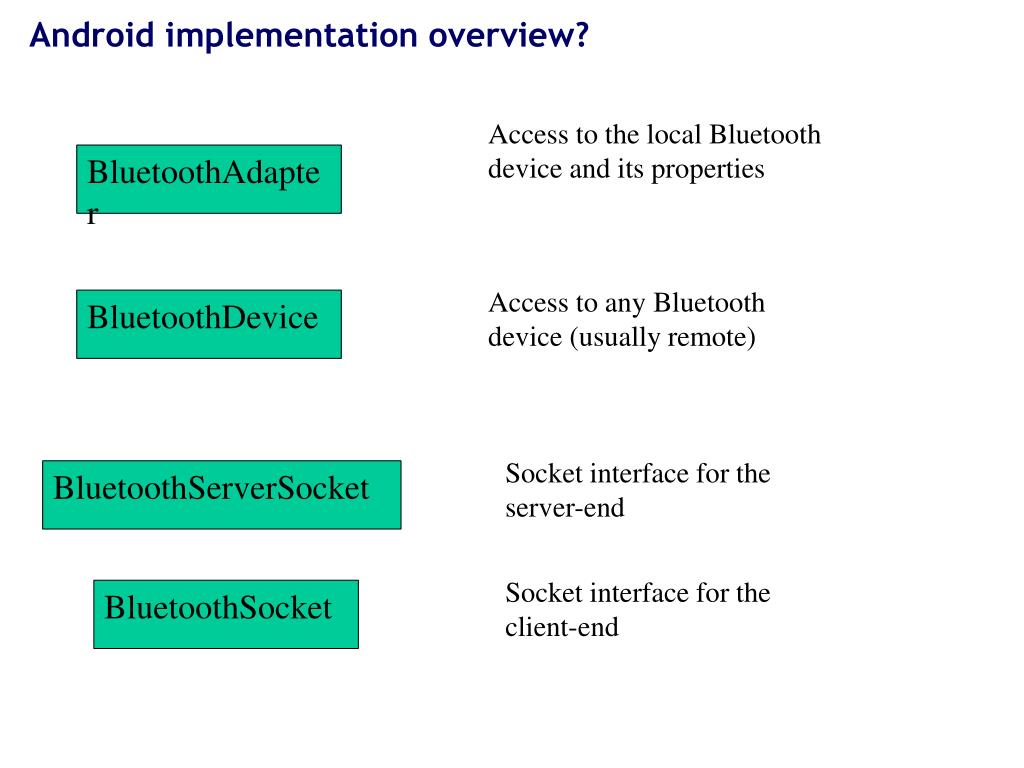 Android implementation overview?

BluetoothAdapter

Access to the local Bluetooth device and its properties

BluetoothDevice

Access to any Bluetooth device (usually remote)

BluetoothServerSocket

Socket interface for the server-end

BluetoothSocket

Socket interface for the client-end